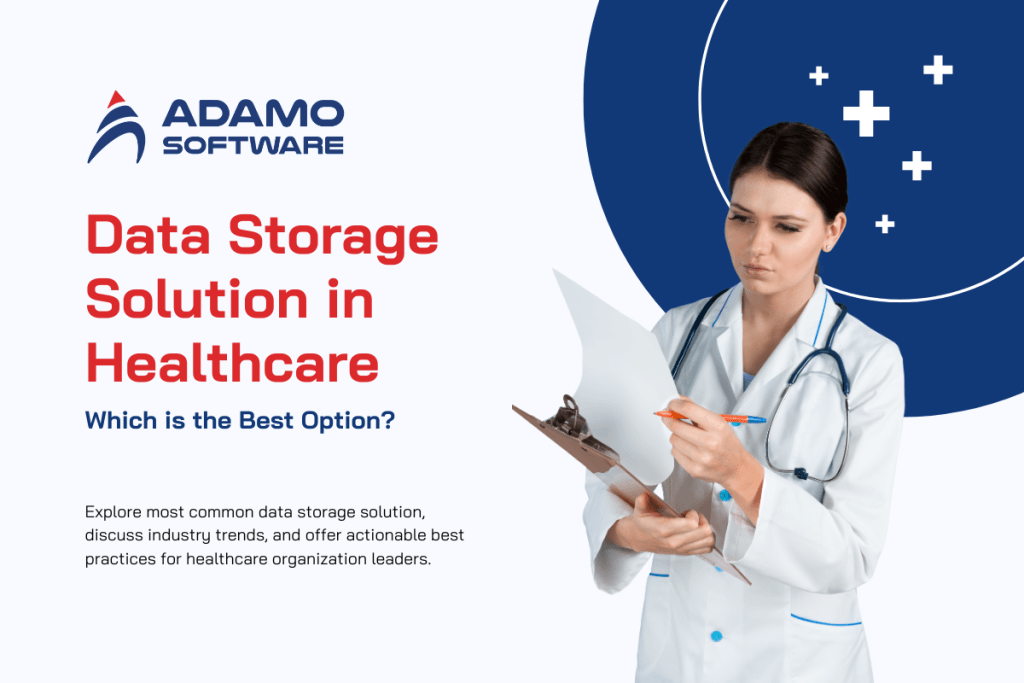 ADAMO SOFTWARE

Data Storage Solution in Healthcare

Which is the Best Option?

Explore most common data storage solution, discuss industry trends, and offer actionable best practices for healthcare organization leaders.